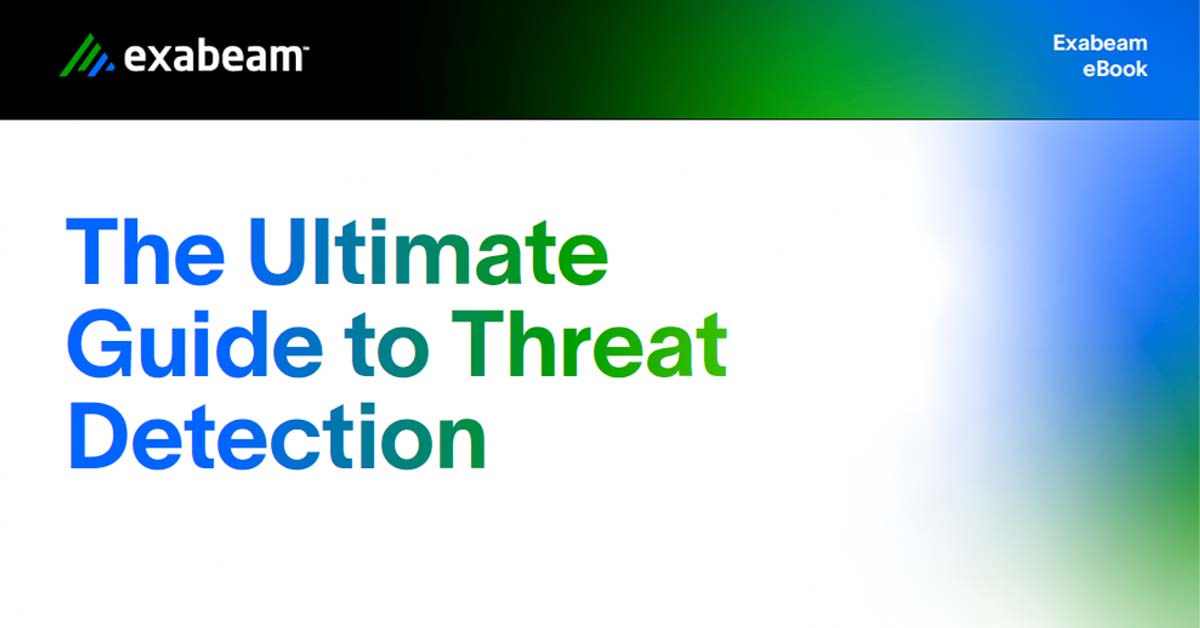 exabeam

Exabeam eBook

The Ultimate Guide to Threat Detection